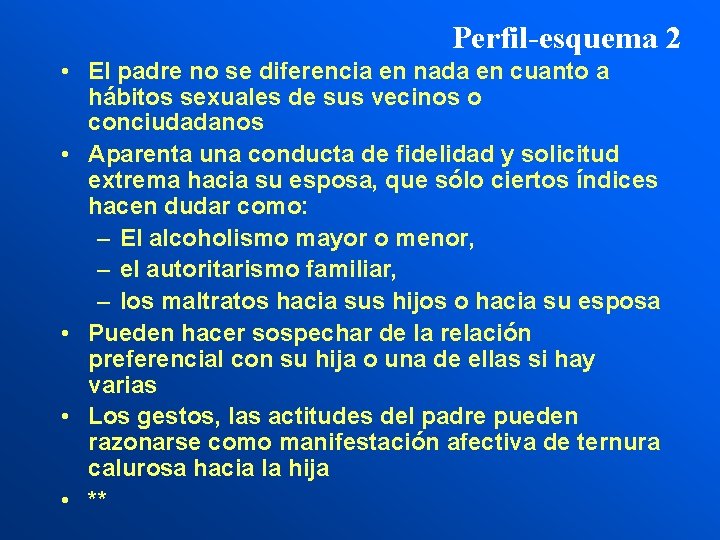 Perfil-esquema 2

• El padre no se diferencia en nada en cuanto a hábitos sexuales de sus vecinos o conciudadanos
• Aparenta una conducta de fidelidad y solicitud extrema hacia su esposa, que sólo ciertos índices hacen dudar como:
- El alcoholismo mayor o menor,
- el autoritarismo familiar,
- los maltratos hacia sus hijos o hacia su esposa
• Pueden hacer sospechar de la relación preferencial con su hija o una de ellas si hay varias
• Los gestos, las actitudes del padre pueden razonarse como manifestación afectiva de ternura calurosa hacia la hija
• **